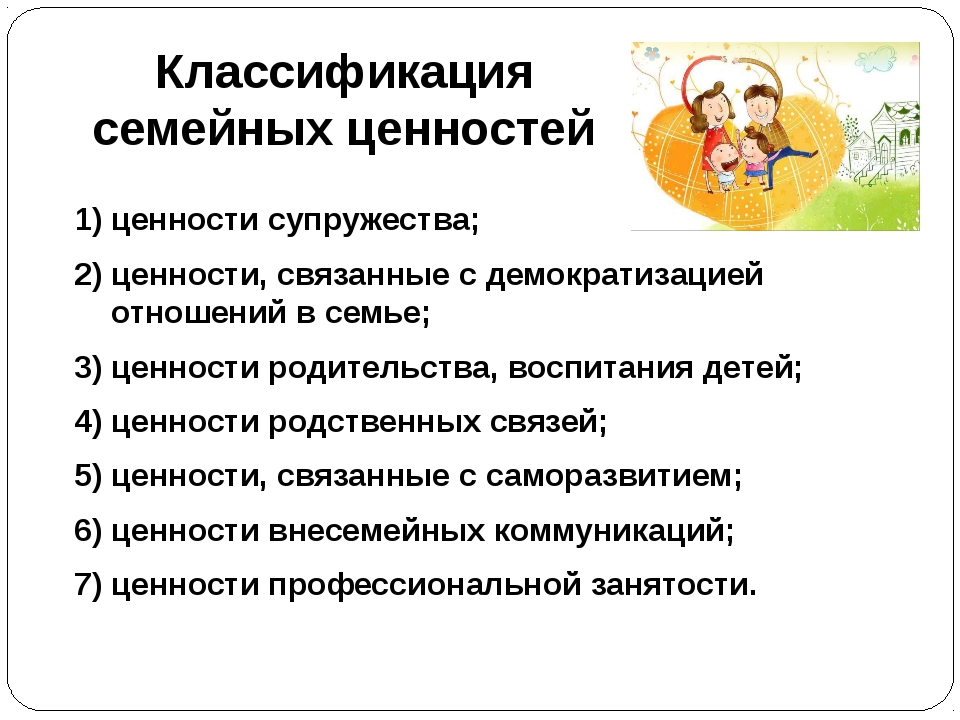 Классификация семейных ценностей

1) ценности супружества;

2) ценности, связанные с демократизацией отношений в семье;

3) ценности родительства, воспитания детей;

4) ценности родственных связей;

5) ценности, связанные с саморазвитием;

6) ценности внесемейных коммуникаций;

7) ценности профессиональной занятости.